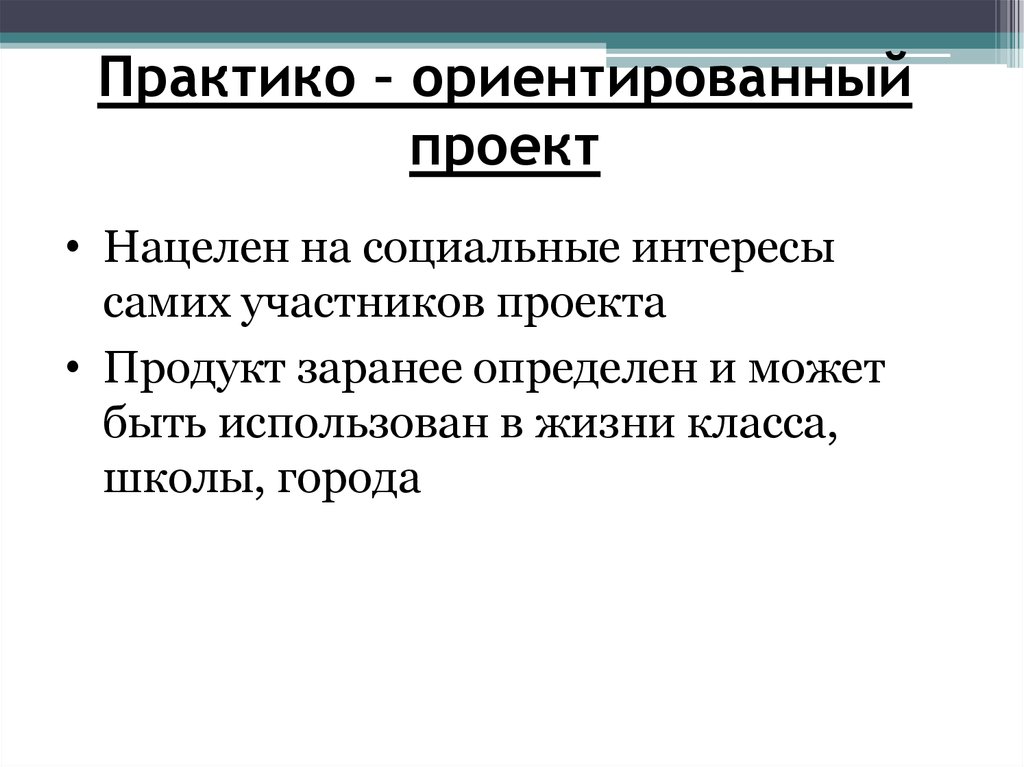 Практико – ориентированный проект

• Нацелен на социальные интересы самих участников проекта
• Продукт заранее определен и может быть использован в жизни класса, школы, города